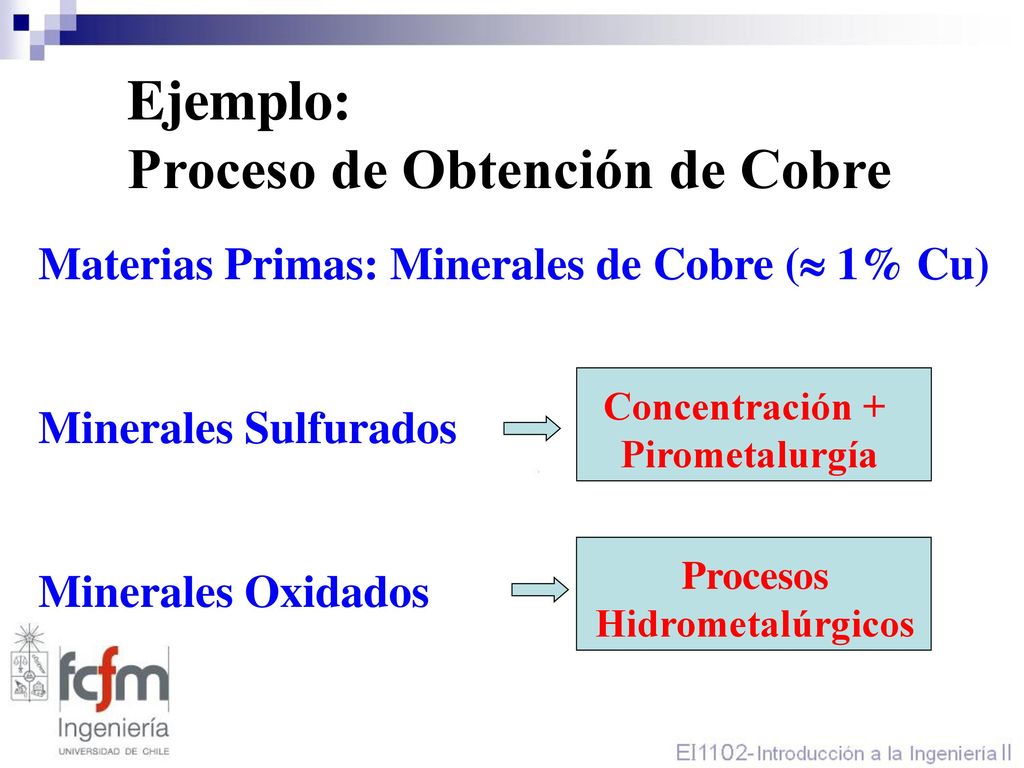 Ejemplo:
Proceso de Obtención de Cobre

Materias Primas: Minerales de Cobre ($\approx$ 1% Cu)

Minerales Sulfurados

Concentración + Pirometalurgía

Minerales Oxidados

Procesos Hidrometalúrgicos

fcfm
Ingeniería
UNIVERSIDAD DE CHILE

EI1102- Introducción a la Ingeniería II